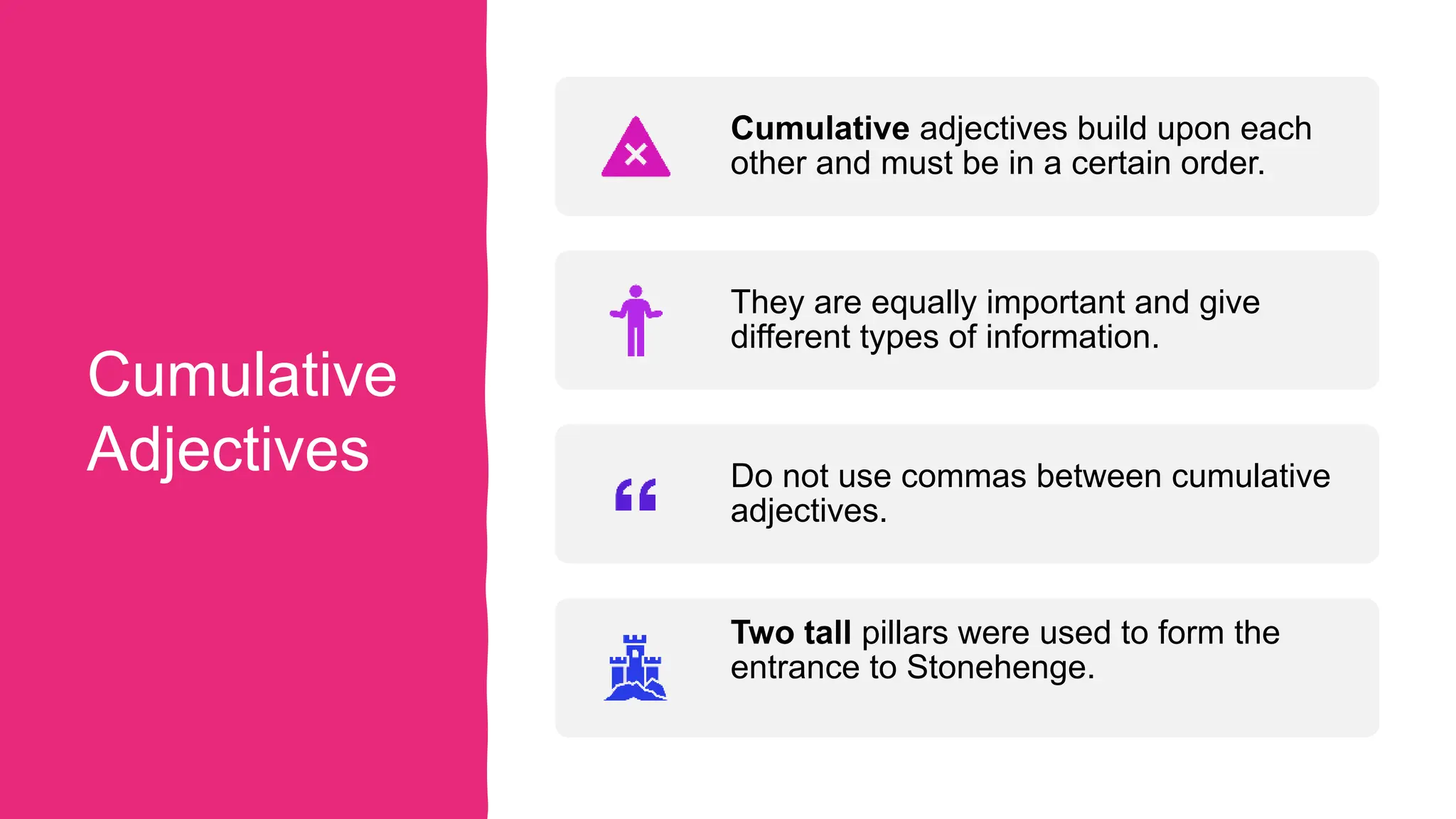 Cumulative Adjectives

Cumulative adjectives build upon each other and must be in a certain order.

They are equally important and give different types of information.

Do not use commas between cumulative adjectives.

Two tall pillars were used to form the entrance to Stonehenge.